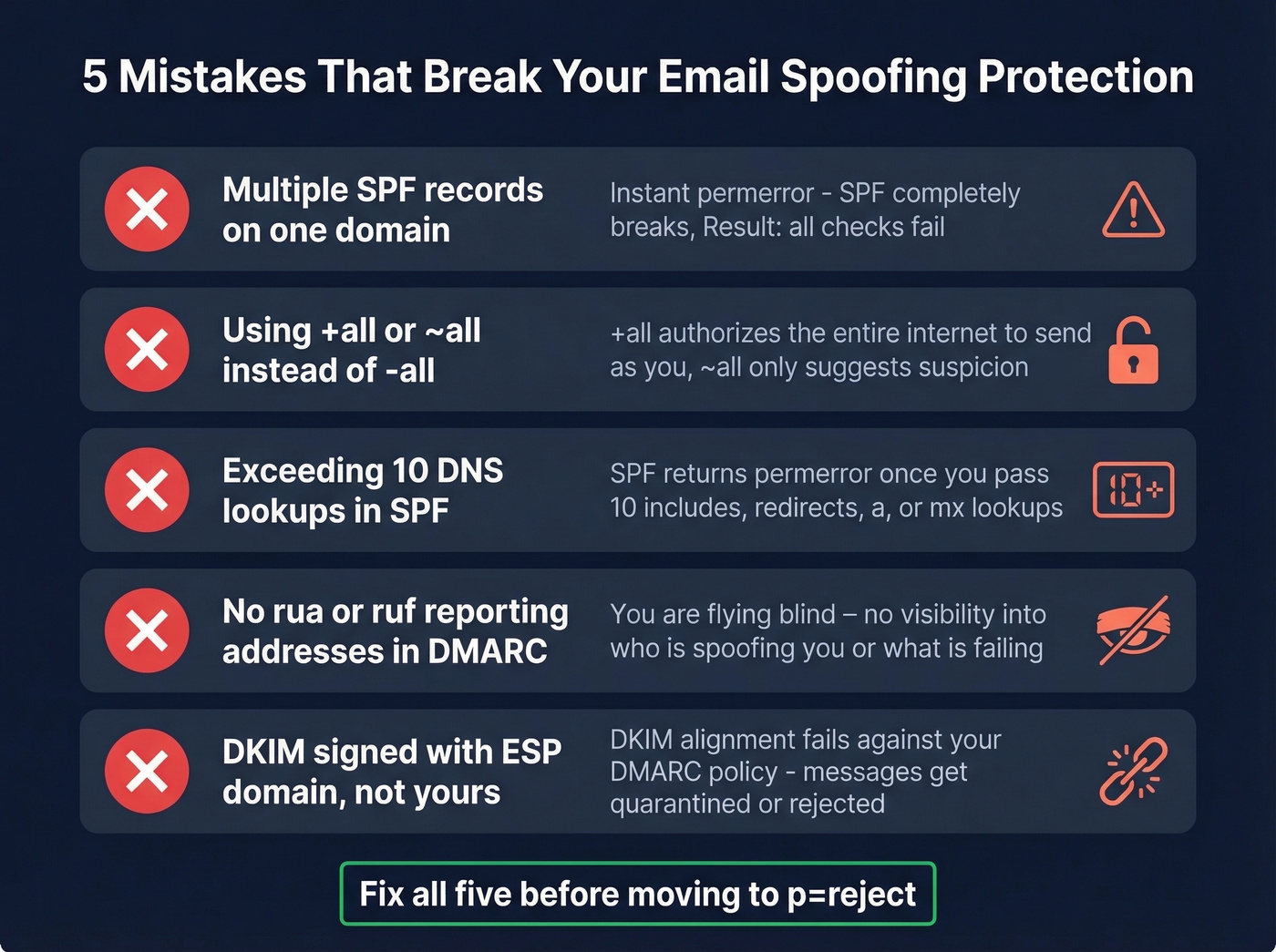 5 Mistakes That Break Your Email Spoofing Protection

Multiple SPF records on one domain

Instant permerror - SPF completely breaks, Result: all checks fail

Using +all or ~all instead of -all

+all authorizes the entire internet to send as you, ~all only suggests suspicion

Exceeding 10 DNS lookups in SPF

SPF returns permerror once you pass 10 includes, redirects, a, or mx lookups

10+

No rua or ruf reporting addresses in DMARC

You are flying blind – no visibility into who is spoofing you or what is failing

DKIM signed with ESP domain, not yours

DKIM alignment fails against your DMARC policy - messages get quarantined or rejected

Fix all five before moving to p=reject